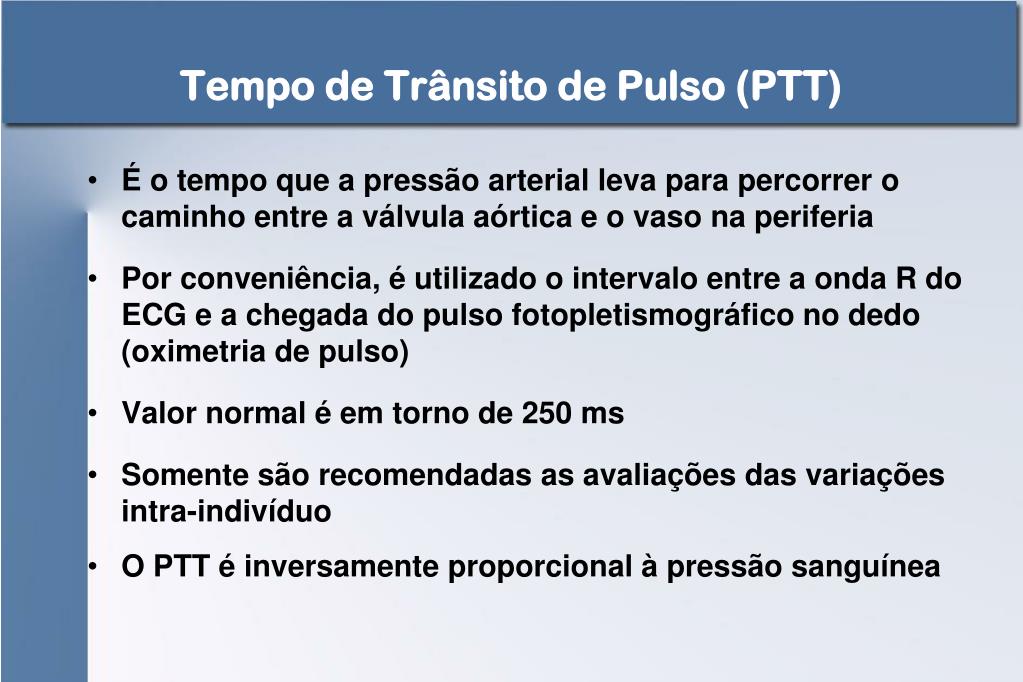 Tempo de Trânsito de Pulso (PTT)

• É o tempo que a pressão arterial leva para percorrer o caminho entre a válvula aórtica e o vaso na periferia

• Por conveniência, é utilizado o intervalo entre a onda R do ECG e a chegada do pulso fotopletismográfico no dedo (oximetria de pulso)

• Valor normal é em torno de 250 ms

• Somente são recomendadas as avaliações das variações intra-indivíduo

• O PTT é inversamente proporcional à pressão sanguínea